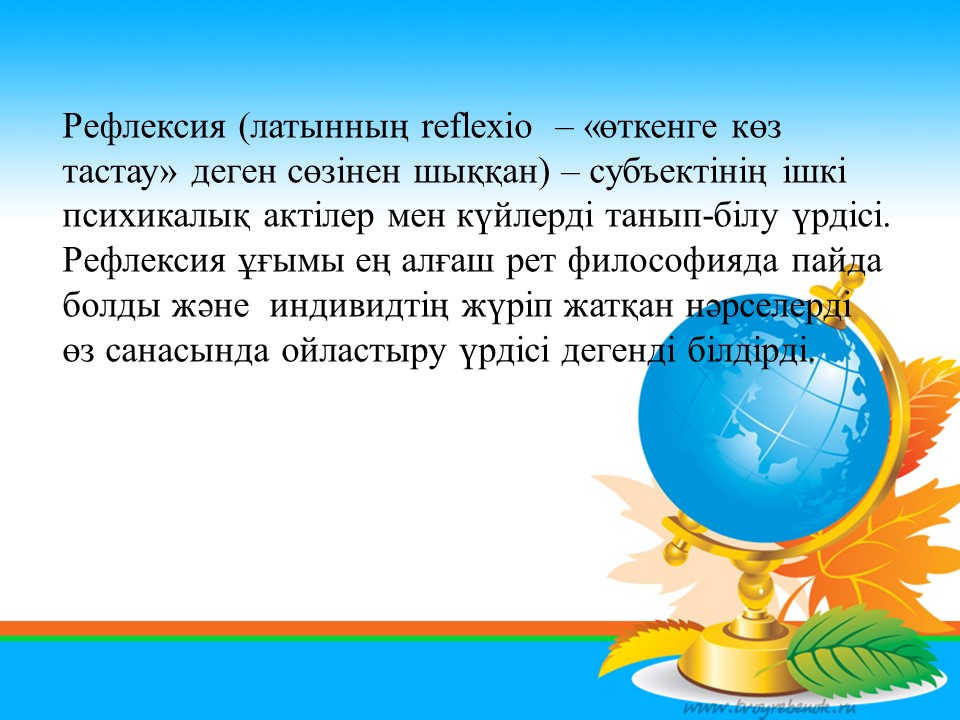 Рефлексия (латынның reflexio – «өткенге көз тастау» деген сөзінен шыққан) – субъектінің ішкі психикалық актілер мен күйлерді танып-білу үрдісі. Рефлексия ұғымы ең алғаш рет философияда пайда болды және индивидтің жүріп жатқан нәрселерді өз санасында ойластыру үрдісі дегенді білдірді.

www.tvoyrebenok.ru